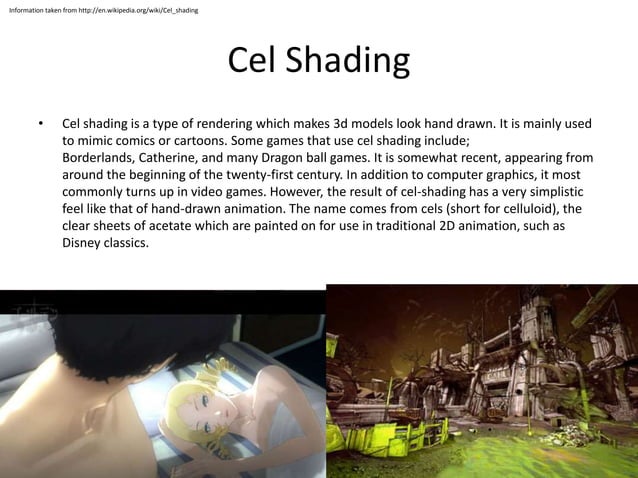 Information taken from http://en.wikipedia.org/wiki/Cel_shading

Cel Shading

• Cel shading is a type of rendering which makes 3d models look hand drawn. It is mainly used to mimic comics or cartoons. Some games that use cel shading include; Borderlands, Catherine, and many Dragon ball games. It is somewhat recent, appearing from around the beginning of the twenty-first century. In addition to computer graphics, it most commonly turns up in video games. However, the result of cel-shading has a very simplistic feel like that of hand-drawn animation. The name comes from cels (short for celluloid), the clear sheets of acetate which are painted on for use in traditional 2D animation, such as Disney classics.